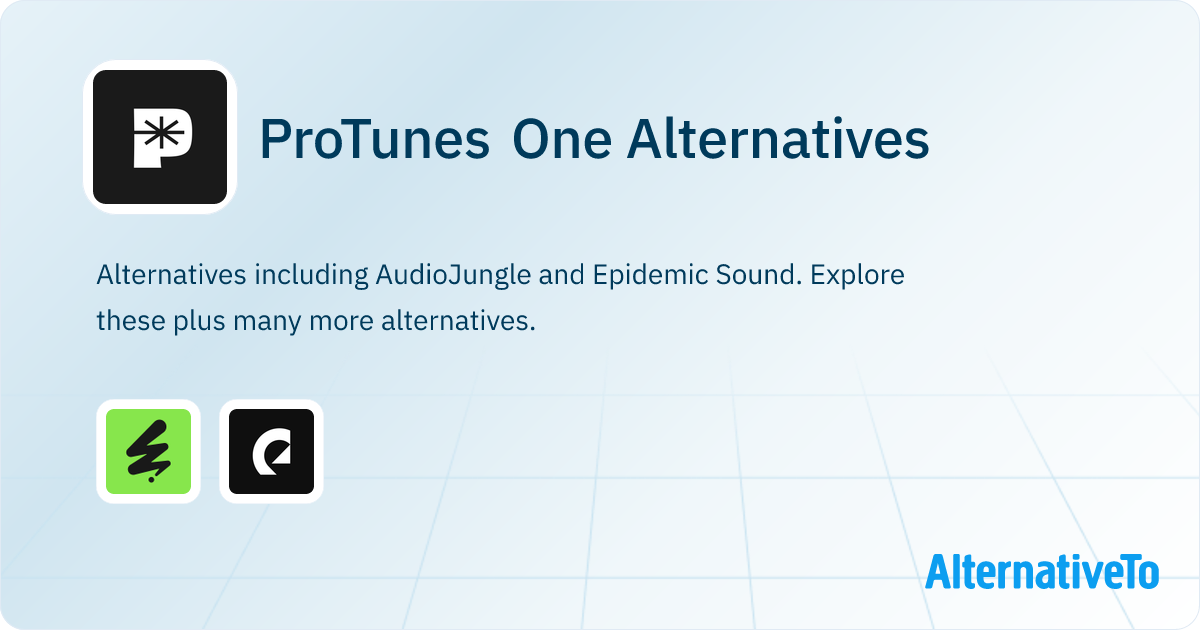 ProTunes One Alternatives

Alternatives including AudioJungle and Epidemic Sound. Explore these plus many more alternatives.

AlternativeTo